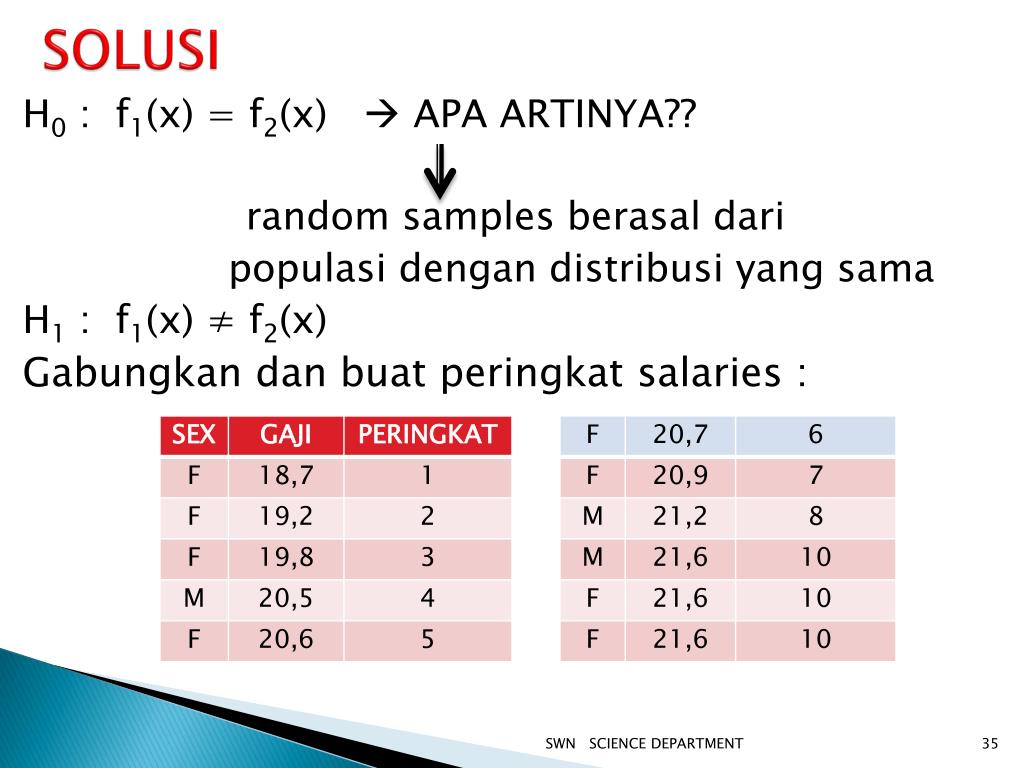 SOLUSI

$H_0$ : $f_1(x) = f_2(x)$ → APA ARTINYA??

random samples berasal dari populasi dengan distribusi yang sama

$H_1$ : $f_1(x) \neq f_2(x)$

Gabungkan dan buat peringkat salaries :

| SEX | GAJI | PERINGKAT |
|---|---|---|
| F | 18,7 | 1 |
| F | 19,2 | 2 |
| F | 19,8 | 3 |
| M | 20,5 | 4 |
| F | 20,6 | 5 |

| F | 20,7 | 6 |
|---|---|---|
| F | 20,9 | 7 |
| M | 21,2 | 8 |
| M | 21,6 | 10 |
| F | 21,6 | 10 |
| F | 21,6 | 10 |

SWN SCIENCE DEPARTMENT

35